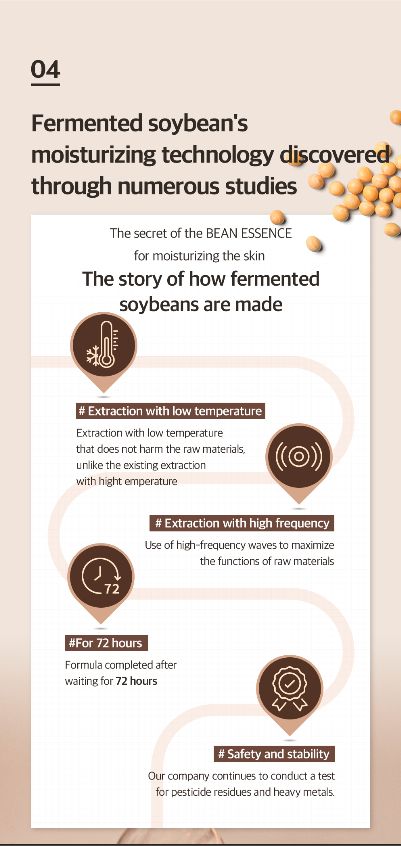 04

Fermented soybean's moisturizing technology discovered through numerous studies

The secret of the BEAN ESSENCE for moisturizing the skin

The story of how fermented soybeans are made

# Extraction with low temperature

Extraction with low temperature that does not harm the raw materials, unlike the existing extraction with hight emperature

# Extraction with high frequency

Use of high-frequency waves to maximize the functions of raw materials

72

#For 72 hours

Formula completed after waiting for 72 hours

# Safety and stability

Our company continues to conduct a test for pesticide residues and heavy metals.